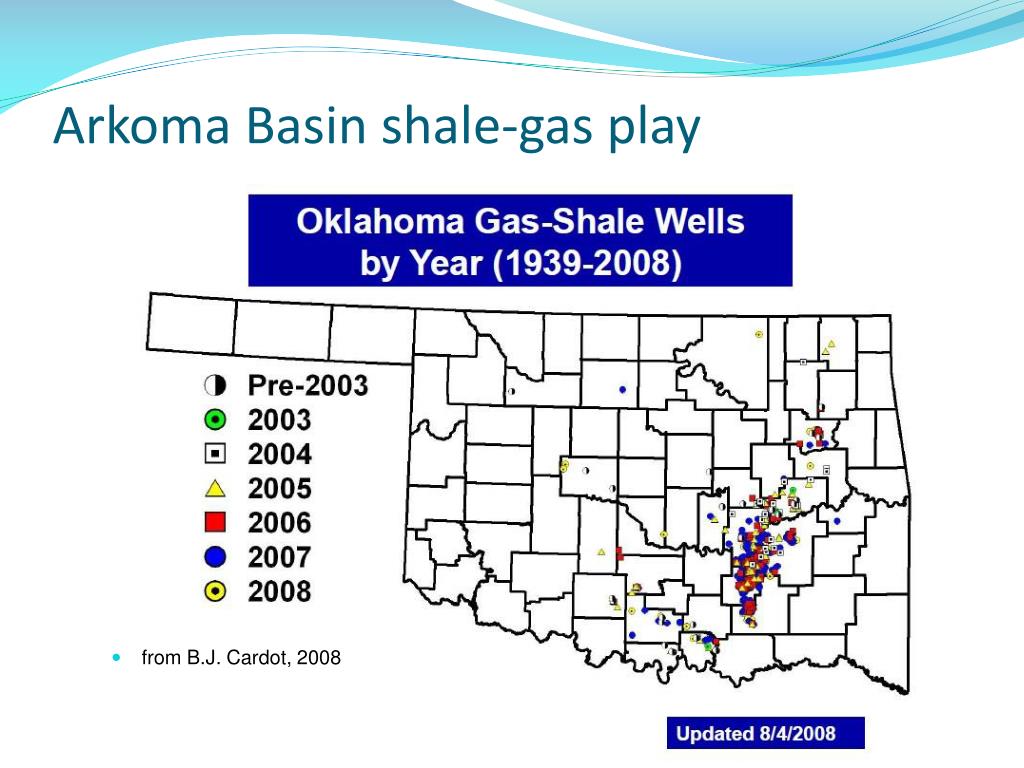 Arkoma Basin shale-gas play

Oklahoma Gas-Shale Wells by Year (1939-2008)

Pre-2003
2003
2004
2005
2006
2007
2008

from B.J. Cardot, 2008

Updated 8/4/2008